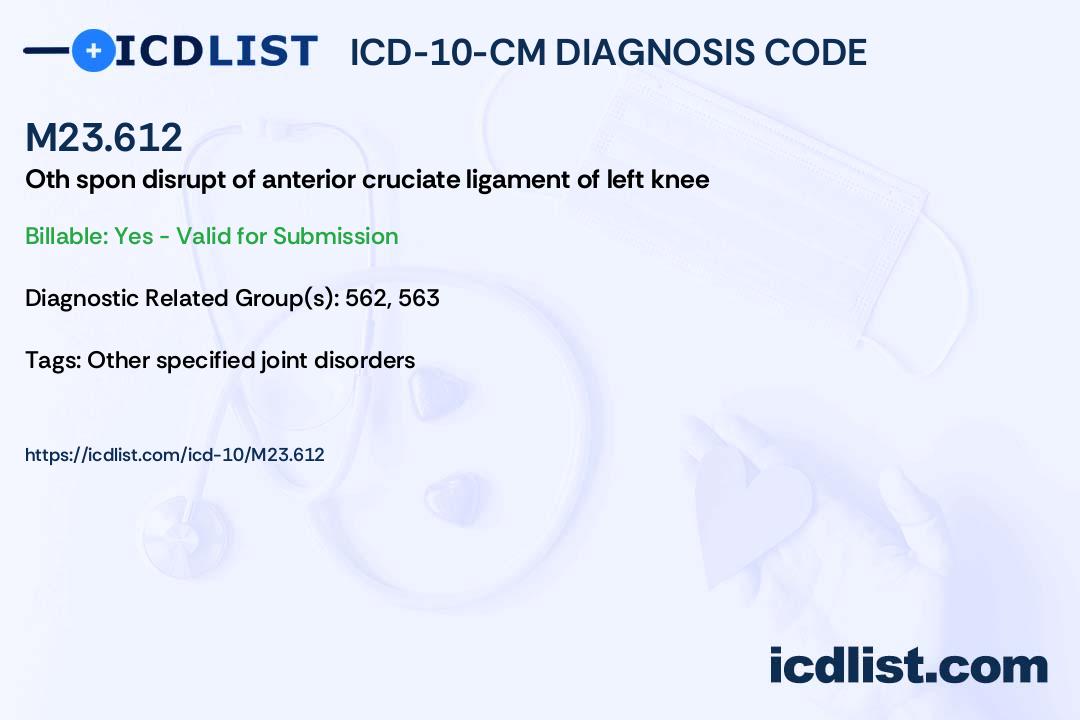 ICDLIST ICD-10-CM DIAGNOSIS CODE

M23.612

Oth spon disrupt of anterior cruciate ligament of left knee

Billable: Yes - Valid for Submission

Diagnostic Related Group(s): 562, 563

Tags: Other specified joint disorders

https://icdlist.com/icd-10/M23.612

icdlist.com